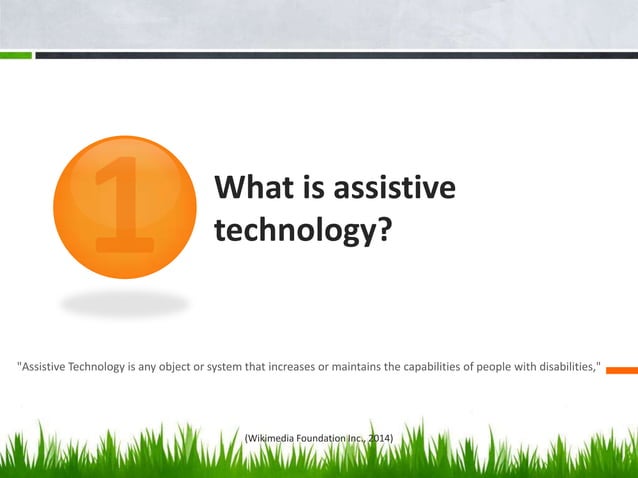 1

What is assistive technology?

"Assistive Technology is any object or system that increases or maintains the capabilities of people with disabilities,"

(Wikimedia Foundation Inc., 2014)